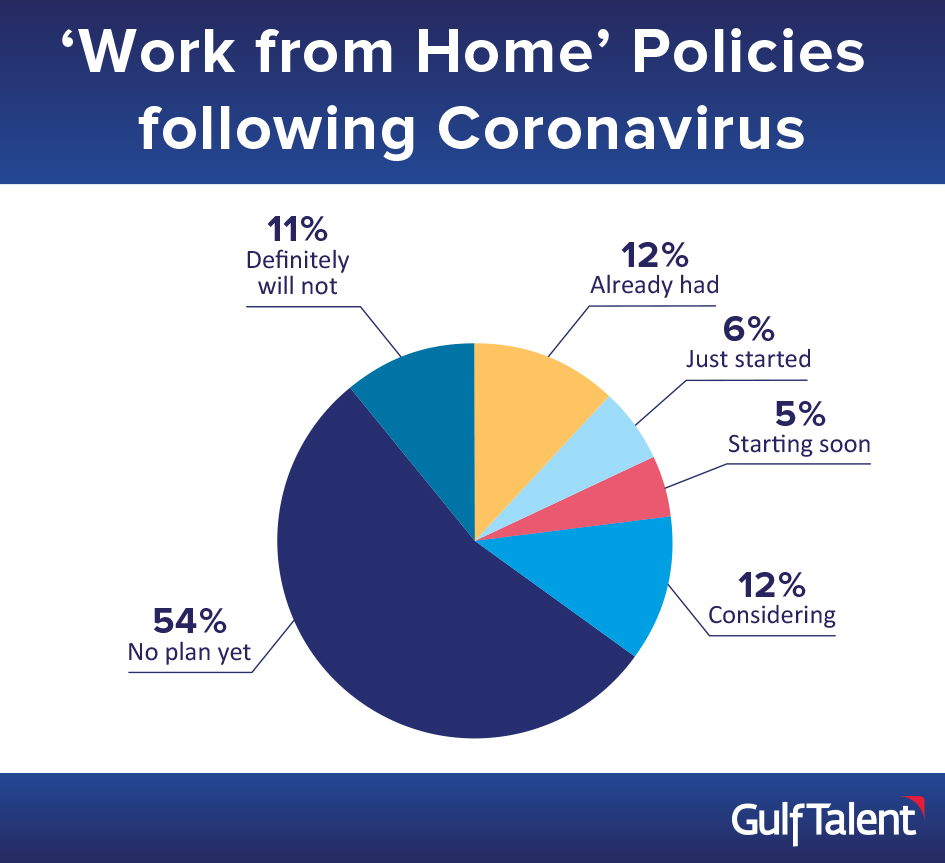 ‘Work from Home’ Policies following Coronavirus

11%
Definitely will not

12%
Already had

6%
Just started

5%
Starting soon

12%
Considering

54%
No plan yet

GulfTalent